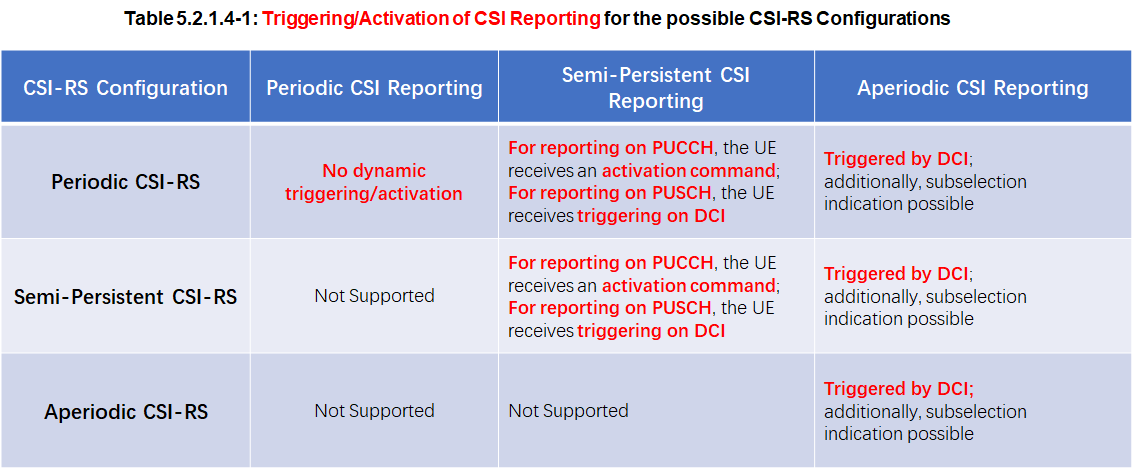 Table 5.2.1.4-1: Triggering/Activation of CSI Reporting for the possible CSI-RS Configurations

| CSI-RS Configuration | Periodic CSI Reporting | Semi-Persistent CSI Reporting | Aperiodic CSI Reporting |
|---|---|---|---|
| Periodic CSI-RS | No dynamic triggering/activation | For reporting on PUCCH, the UE receives an activation command; For reporting on PUSCH, the UE receives triggering on DCI | Triggered by DCI; additionally, subselection indication possible |
| Semi-Persistent CSI-RS | Not Supported | For reporting on PUCCH, the UE receives an activation command; For reporting on PUSCH, the UE receives triggering on DCI | Triggered by DCI; additionally, subselection indication possible |
| Aperiodic CSI-RS | Not Supported | Not Supported | Triggered by DCI; additionally, subselection indication possible |